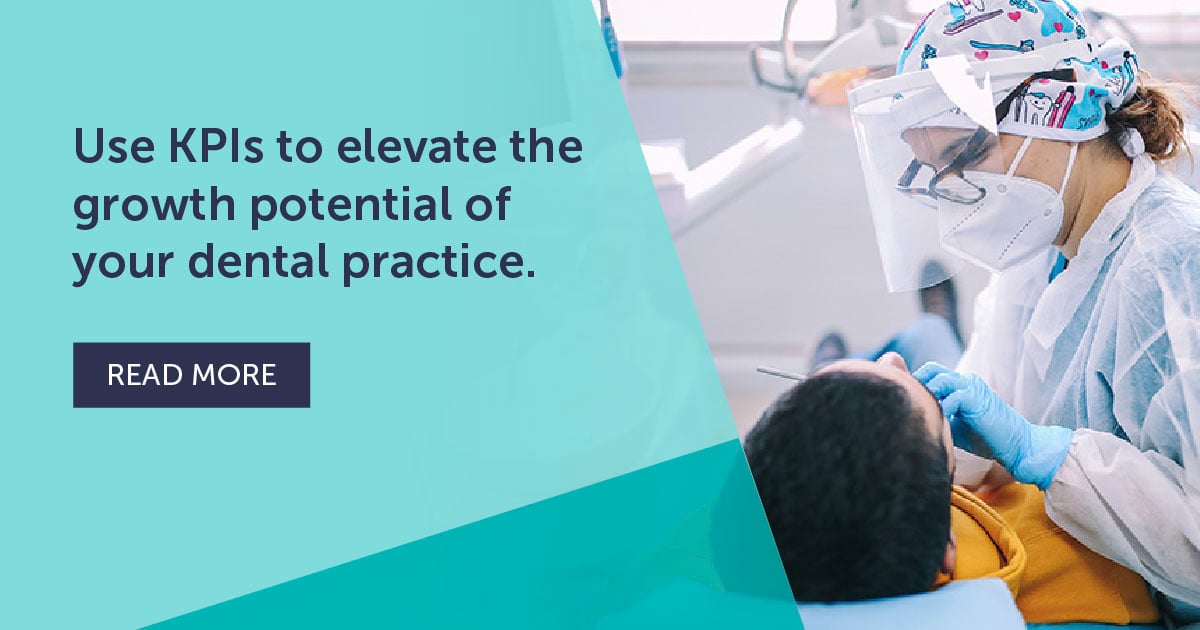 Use KPIs to elevate the growth potential of your dental practice.

READ MORE